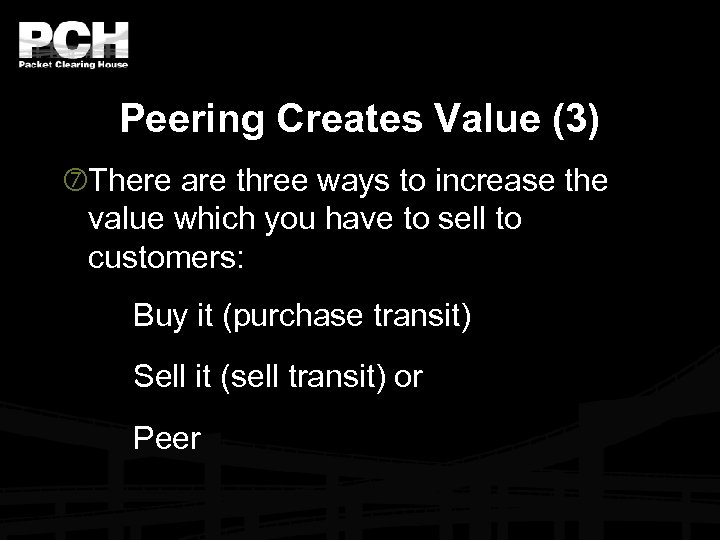 PCH
Packet Clearing House

Peering Creates Value (3)

⑦There are three ways to increase the value which you have to sell to customers:

Buy it (purchase transit)

Sell it (sell transit) or

Peer